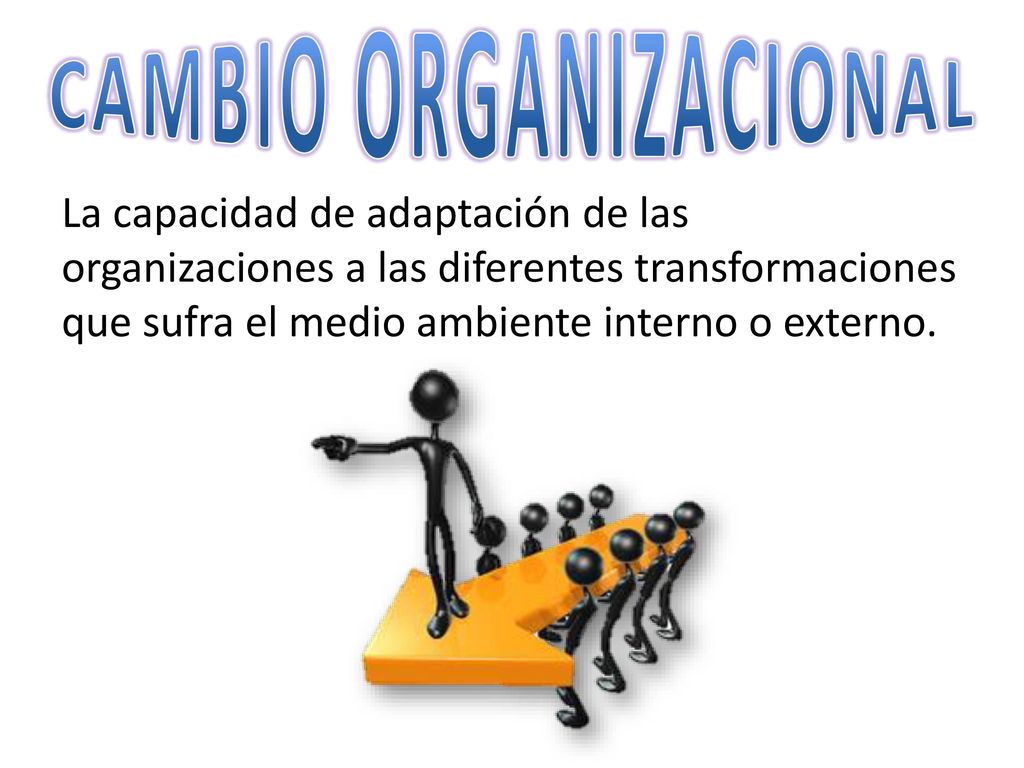 CAMBIO ORGANIZACIONAL

La capacidad de adaptación de las organizaciones a las diferentes transformaciones que sufra el medio ambiente interno o externo.